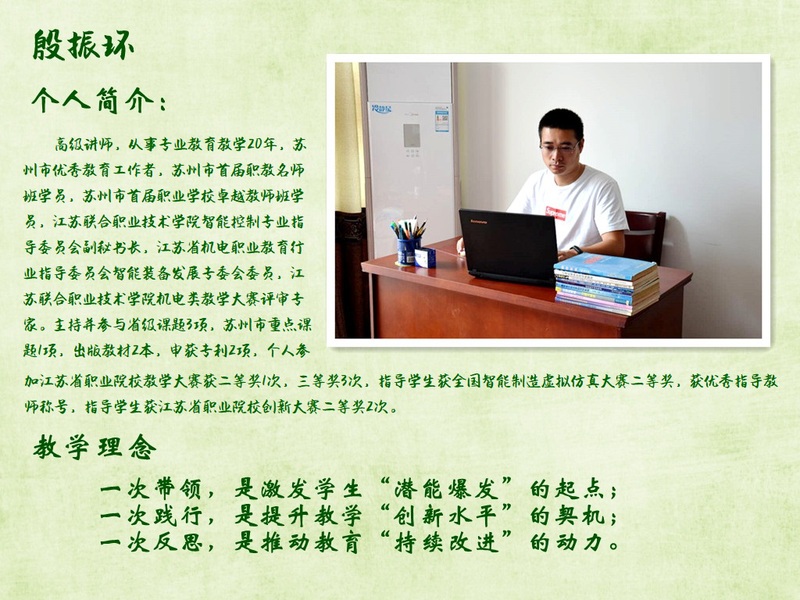 殷振环

个人简介：

高级讲师，从事专业教育教学20年，苏州市优秀教育工作者，苏州市首届职教名师班学员，苏州市首届职业学校卓越教师班学员，江苏联合职业技术学院智能控制专业指导委员会副秘书长，江苏省机电职业教育行业指导委员会智能装备发展专委会委员，江苏联合职业技术学院机电类教学大赛评审专家。主持并参与省级课题3项，苏州市重点课题1项，出版教材2本，申获专利2项，个人参加江苏省职业院校教学大赛获二等奖1次，三等奖3次，指导学生获全国智能制造虚拟仿真大赛二等奖，获优秀指导教师称号，指导学生获江苏省职业院校创新大赛二等奖2次。

教学理念

一次带领，是激发学生“潜能爆发”的起点；
一次践行，是提升教学“创新水平”的契机；
一次反思，是推动教育“持续改进”的动力。